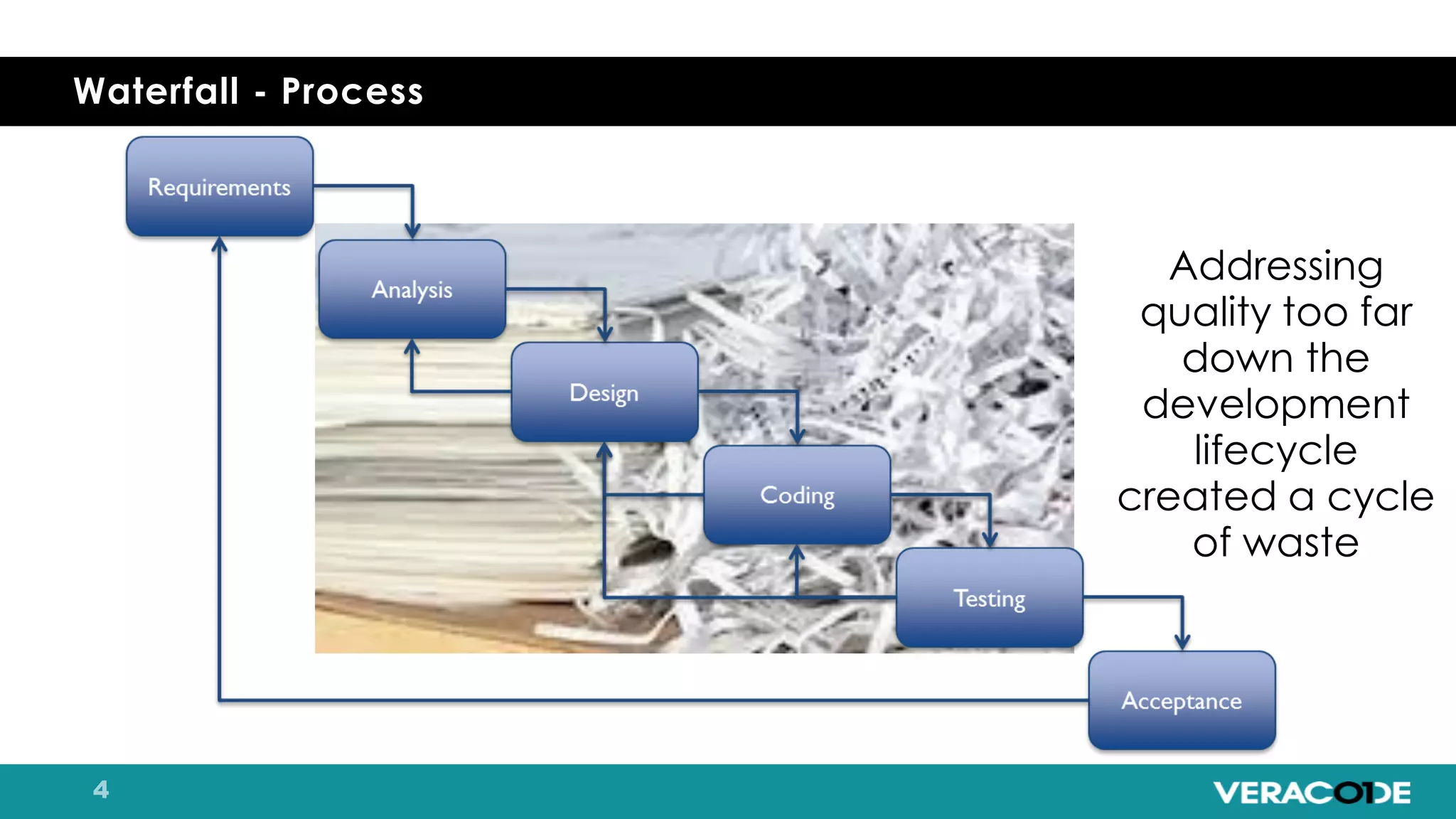 Waterfall - Process

Requirements

Analysis

Design

Coding

Testing

Acceptance

Addressing quality too far down the development lifecycle created a cycle of waste

4

VERACODE